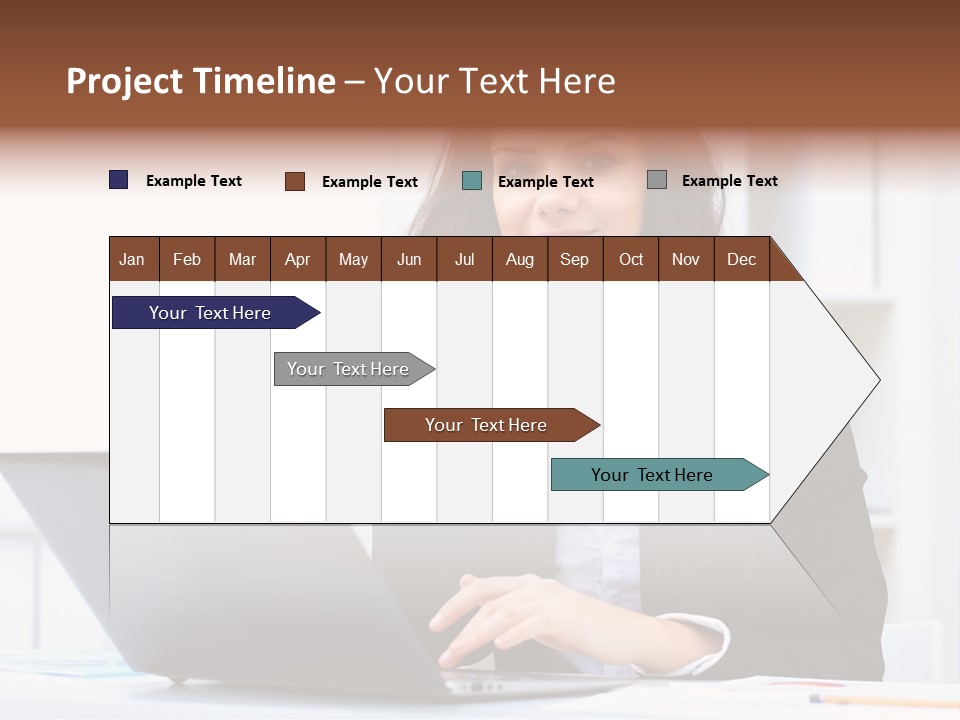 Project Timeline – Your Text Here

Example Text Example Text Example Text Example Text

| Jan | Feb | Mar | Apr | May | Jun | Jul | Aug | Sep | Oct | Nov | Dec |
|---|---|---|---|---|---|---|---|---|---|---|---|

Your Text Here

Your Text Here

Your Text Here

Your Text Here